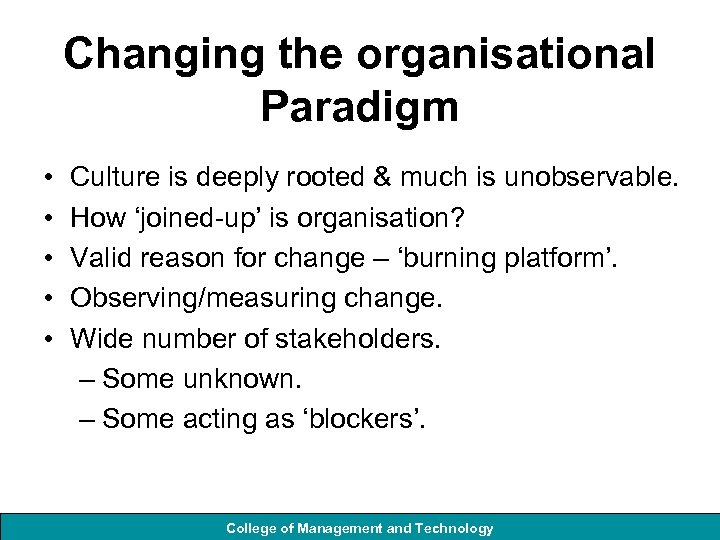 Changing the organisational Paradigm

• Culture is deeply rooted & much is unobservable.
• How ‘joined-up’ is organisation?
• Valid reason for change – ‘burning platform’.
• Observing/measuring change.
• Wide number of stakeholders.
– Some unknown.
– Some acting as ‘blockers’.

College of Management and Technology